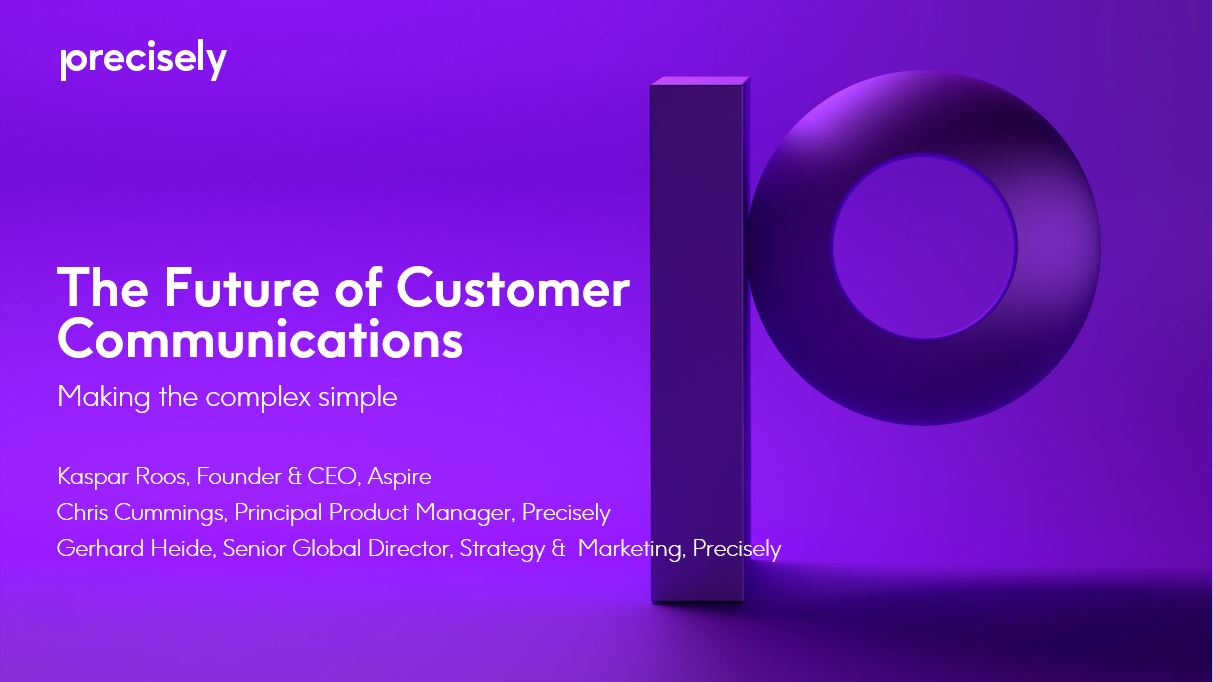 precisely

The Future of Customer Communications

Making the complex simple

Kaspar Roos, Founder & CEO, Aspire
Chris Cummings, Principal Product Manager, Precisely
Gerhard Heide, Senior Global Director, Strategy & Marketing, Precisely